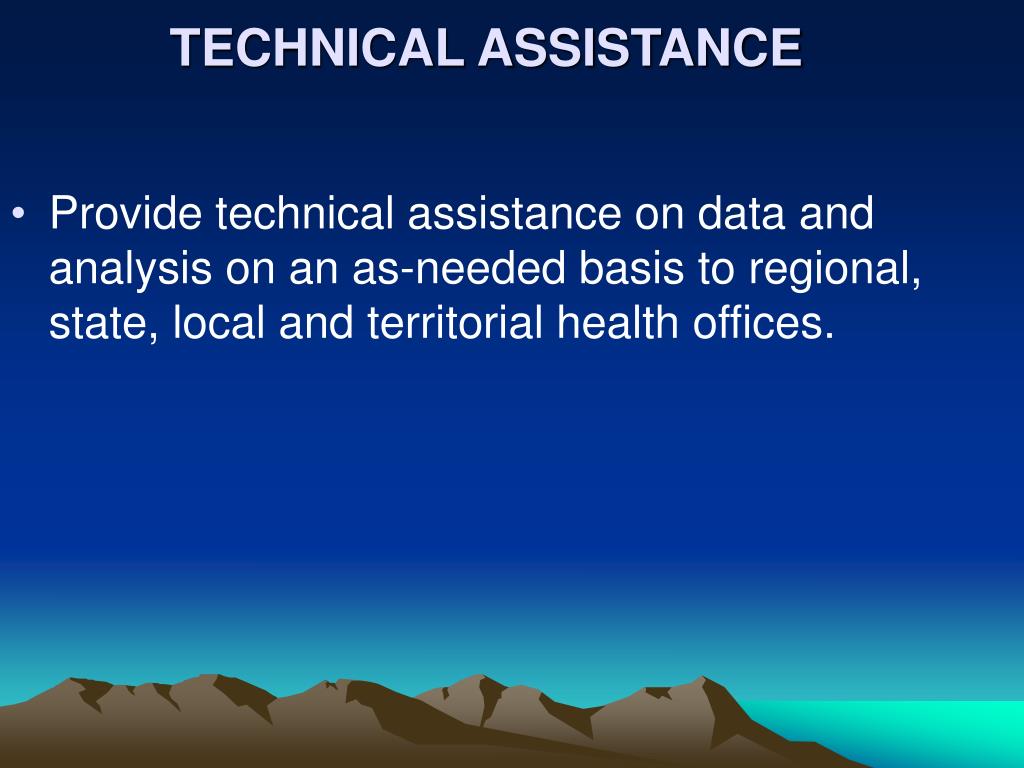 TECHNICAL ASSISTANCE

• Provide technical assistance on data and analysis on an as-needed basis to regional, state, local and territorial health offices.